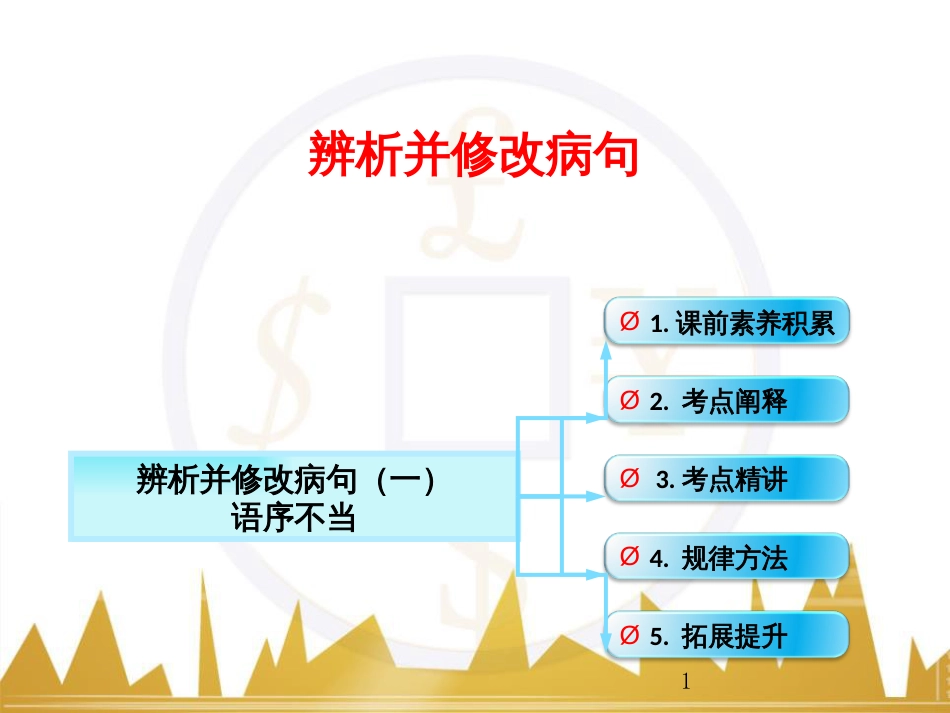 辨析并修改病句

辨析并修改病句（一）
语序不当

Ø 1. 课前素养积累

Ø 2. 考点阐释

Ø 3. 考点精讲

Ø 4. 规律方法

Ø 5. 拓展提升

1